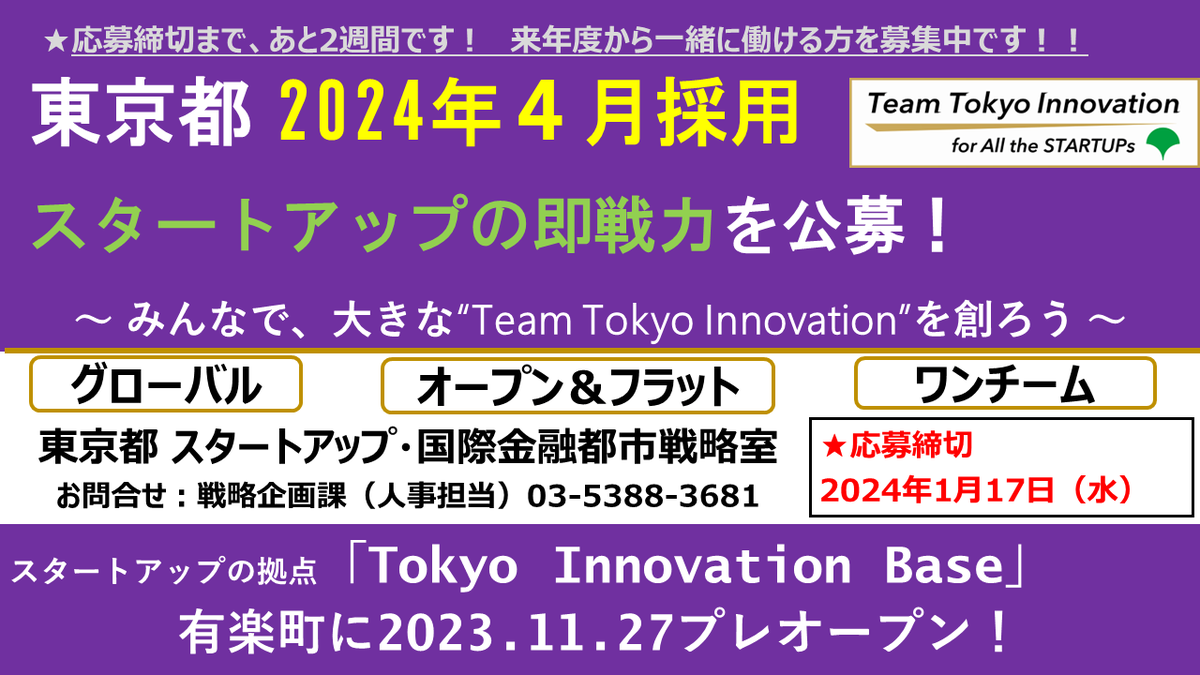 ★応募締切まで、あと2週間です！　来年度から一緒に働ける方を募集中です！！

東京都 2024年４月採用

Team Tokyo Innovation
for All the STARTUPs

スタートアップの即戦力を公募！

～ みんなで、大きな“Team Tokyo Innovation”を創ろう ～

グローバル

オープン＆フラット

ワンチーム

東京都 スタートアップ･国際金融都市戦略室
お問合せ：戦略企画課（人事担当）03-5388-3681

★応募締切
2024年1月17日（水）

スタートアップの拠点 「Tokyo Innovation Base」
有楽町に2023.11.27プレオープン！